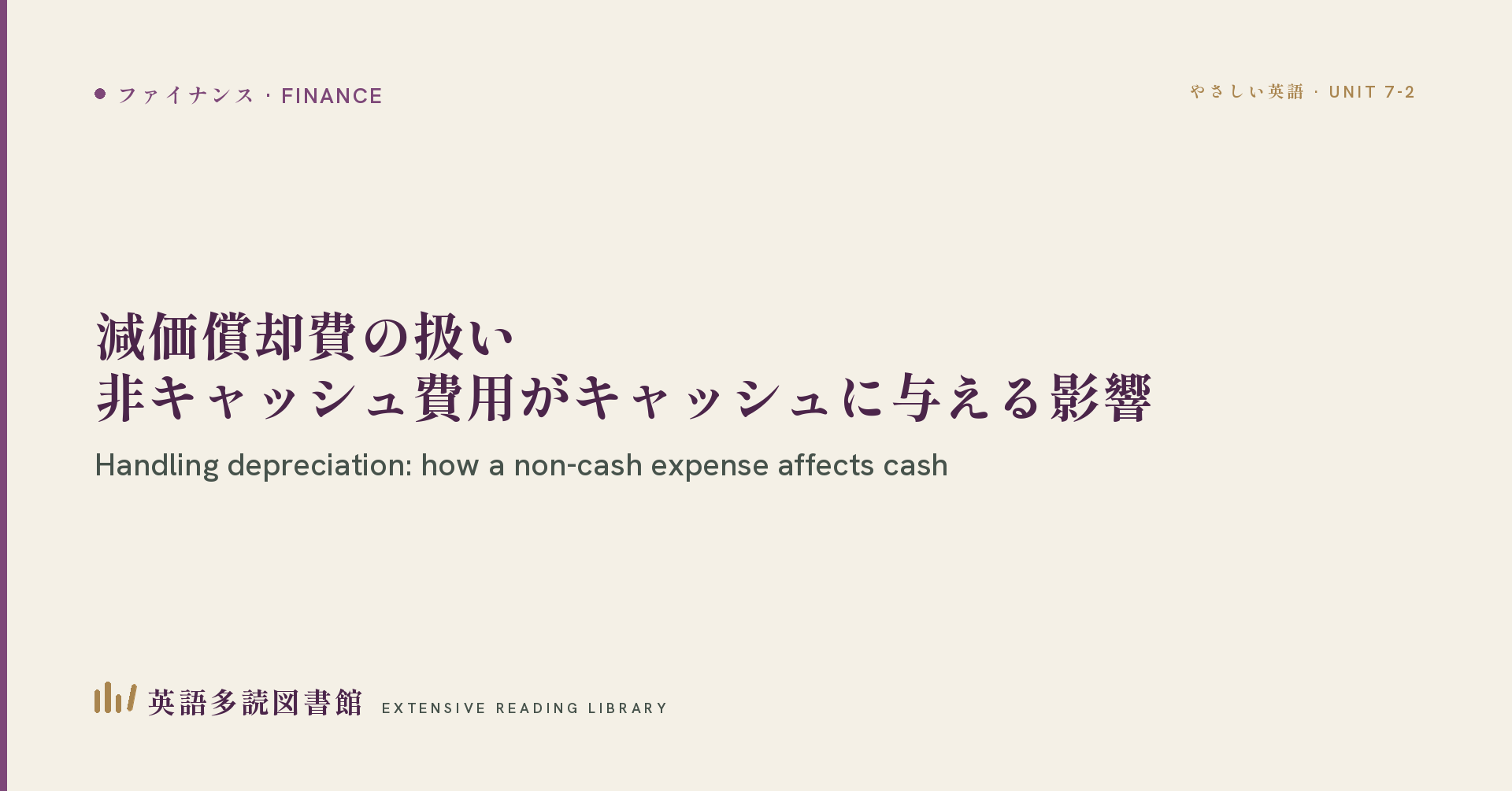 ファイナンス · FINANCE

やさしい英語 · UNIT 7-2

減価償却費の扱い
非キャッシュ費用がキャッシュに与える影響

Handling depreciation: how a non-cash expense affects cash

英語多読図書館 EXTENSIVE READING LIBRARY